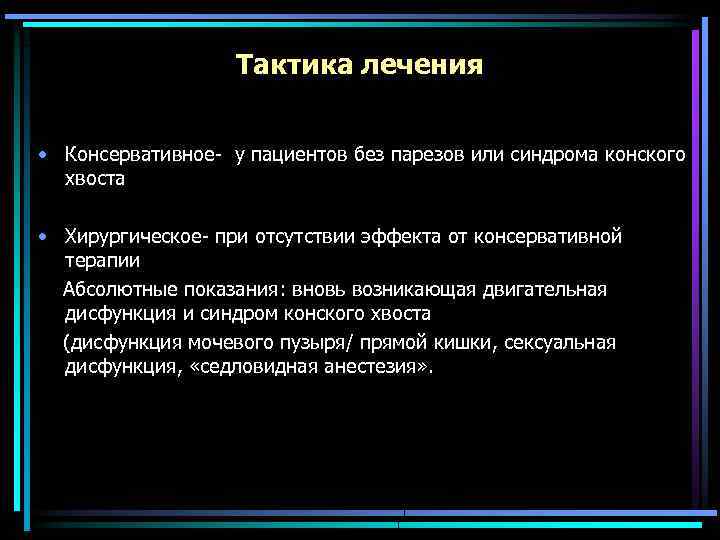 Тактика лечения

• Консервативное- у пациентов без парезов или синдрома конского хвоста

• Хирургическое- при отсутствии эффекта от консервативной терапии

Абсолютные показания: вновь возникающая двигательная дисфункция и синдром конского хвоста

(дисфункция мочевого пузыря/ прямой кишки, сексуальная дисфункция, «седловидная анестезия».